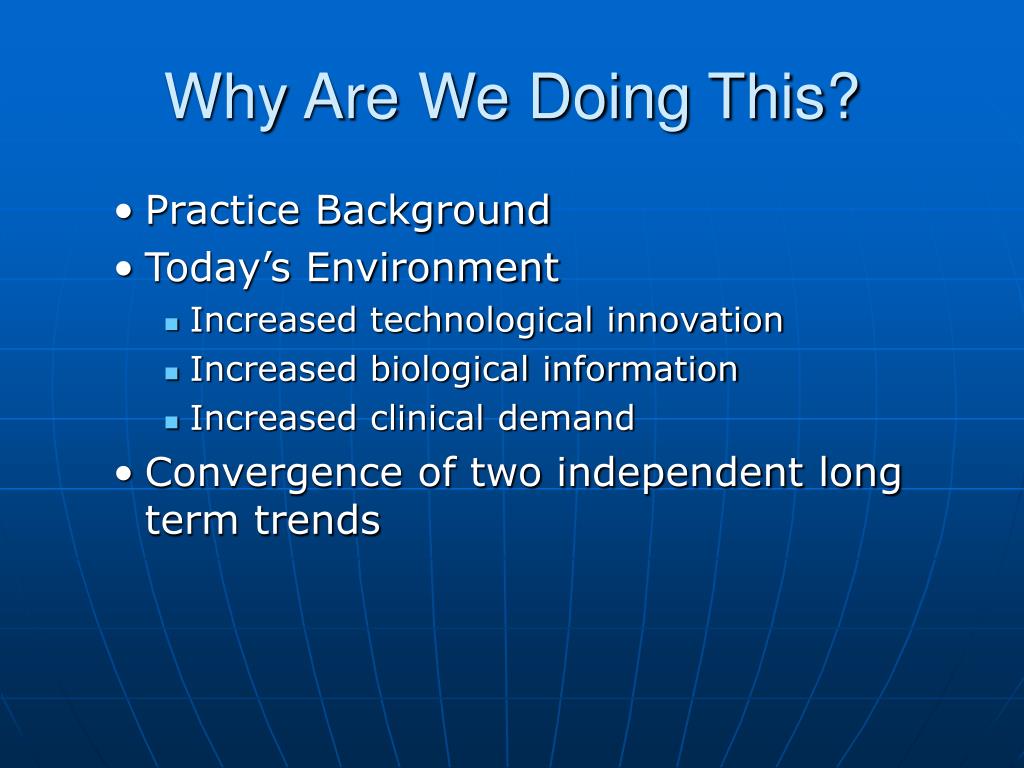 Why Are We Doing This?

• Practice Background
• Today’s Environment
  ▪ Increased technological innovation
  ▪ Increased biological information
  ▪ Increased clinical demand
• Convergence of two independent long term trends